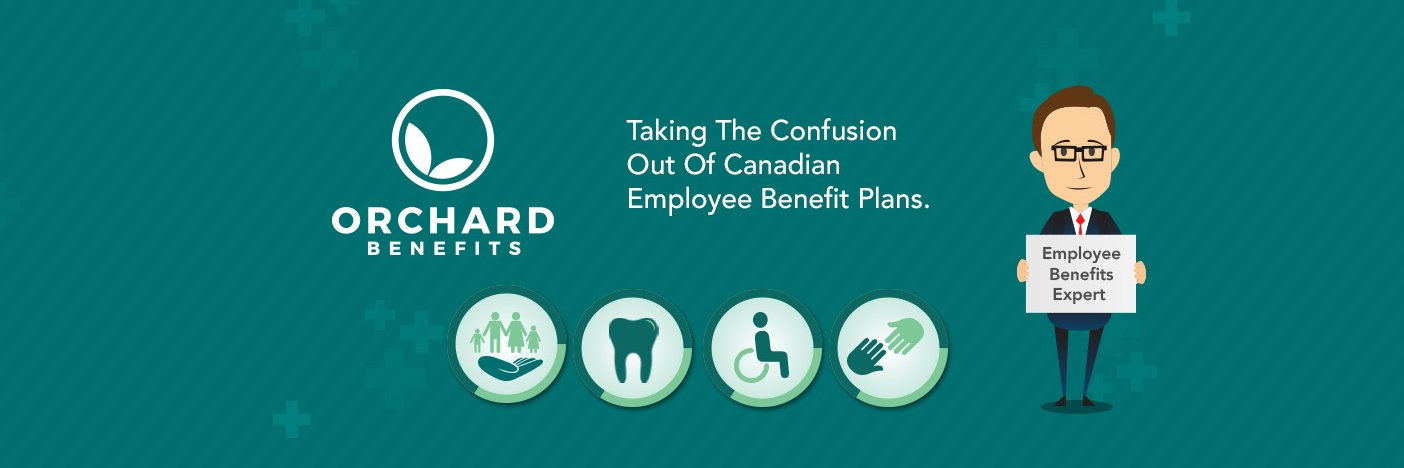 ORCHARD
BENEFITS

Taking The Confusion Out Of Canadian Employee Benefit Plans.

Employee Benefits Expert